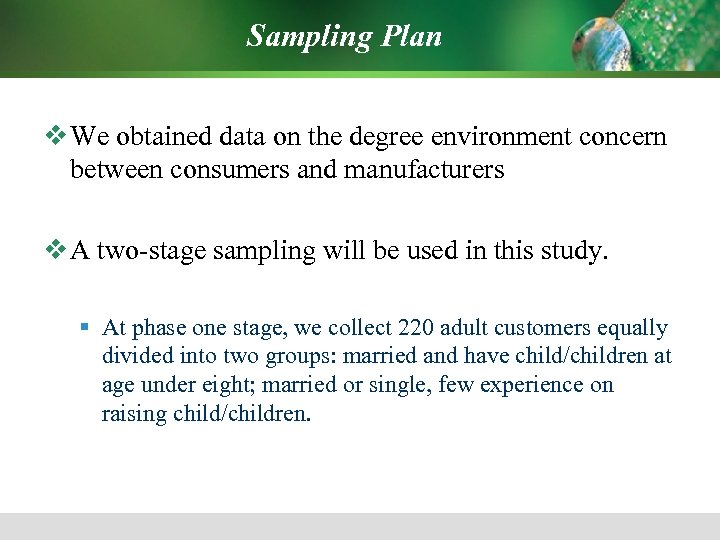 Sampling Plan

❖ We obtained data on the degree environment concern between consumers and manufacturers

❖ A two-stage sampling will be used in this study.

▪ At phase one stage, we collect 220 adult customers equally divided into two groups: married and have child/children at age under eight; married or single, few experience on raising child/children.